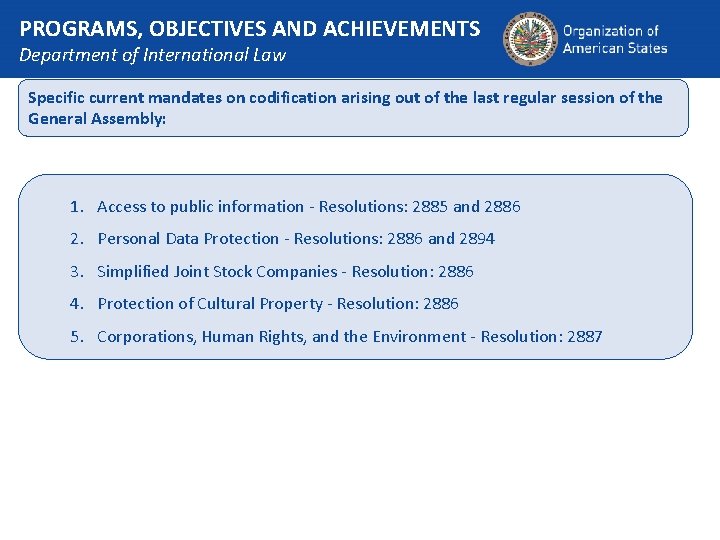 PROGRAMS, OBJECTIVES AND ACHIEVEMENTS
Department of International Law

Organization of American States

Specific current mandates on codification arising out of the last regular session of the General Assembly:

1. Access to public information - Resolutions: 2885 and 2886
2. Personal Data Protection - Resolutions: 2886 and 2894
3. Simplified Joint Stock Companies - Resolution: 2886
4. Protection of Cultural Property - Resolution: 2886
5. Corporations, Human Rights, and the Environment - Resolution: 2887